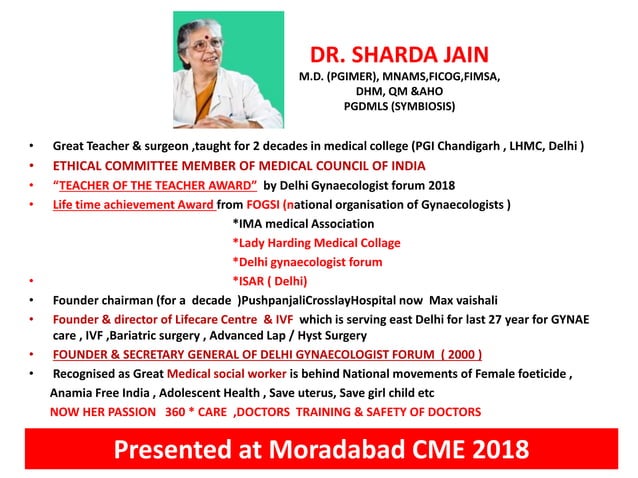 DR. SHARDA JAIN
M.D. (PGIMER), MNAMS,FICOG,FIMSA,
DHM, QM &AHO
PGDMLS (SYMBIOSIS)

• Great Teacher & surgeon ,taught for 2 decades in medical college (PGI Chandigarh , LHMC, Delhi )
• ETHICAL COMMITTEE MEMBER OF MEDICAL COUNCIL OF INDIA
• "TEACHER OF THE TEACHER AWARD" by Delhi Gynaecologist forum 2018
• Life time achievement Award from FOGSI (national organisation of Gynaecologists )
*IMA medical Association
*Lady Harding Medical Collage
*Delhi gynaecologist forum
• *ISAR ( Delhi)
• Founder chairman (for a decade )PushpanjaliCrosslayHospital now Max vaishali
• Founder & director of Lifecare Centre & IVF which is serving east Delhi for last 27 year for GYNAE care , IVF ,Bariatric surgery , Advanced Lap / Hyst Surgery
• FOUNDER & SECRETARY GENERAL OF DELHI GYNAECOLOGIST FORUM ( 2000 )
• Recognised as Great Medical social worker is behind National movements of Female foeticide , Anamia Free India , Adolescent Health , Save uterus, Save girl child etc
NOW HER PASSION 360 * CARE ,DOCTORS TRAINING & SAFETY OF DOCTORS

Presented at Moradabad CME 2018